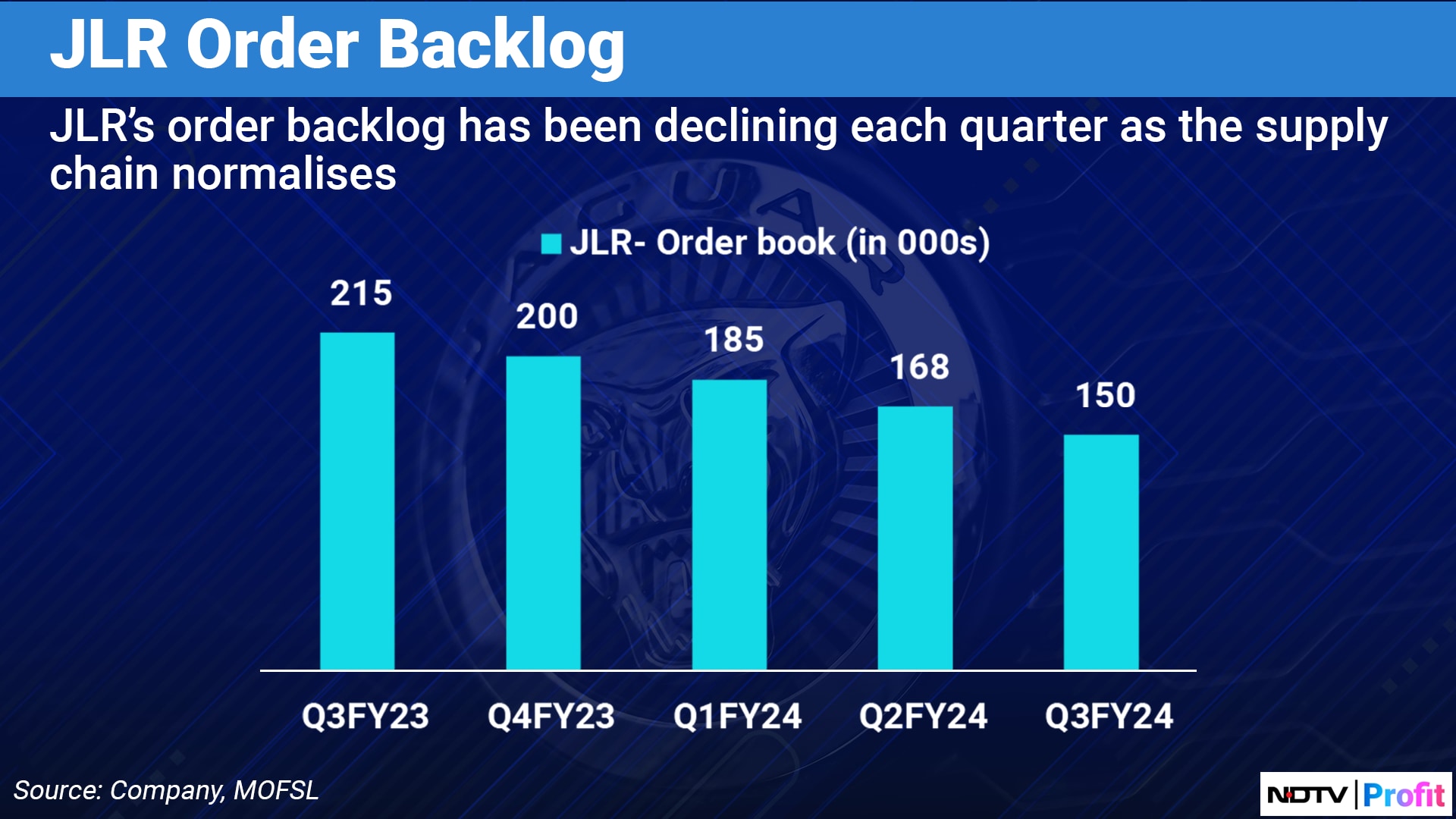 JLR Order Backlog

JLR's order backlog has been declining each quarter as the supply chain normalises

JLR- Order book (in 000s)

215
200
185
168
150

Q3FY23
Q4FY23
Q1FY24
Q2FY24
Q3FY24

Source: Company, MOFSL

NDTV | Profit